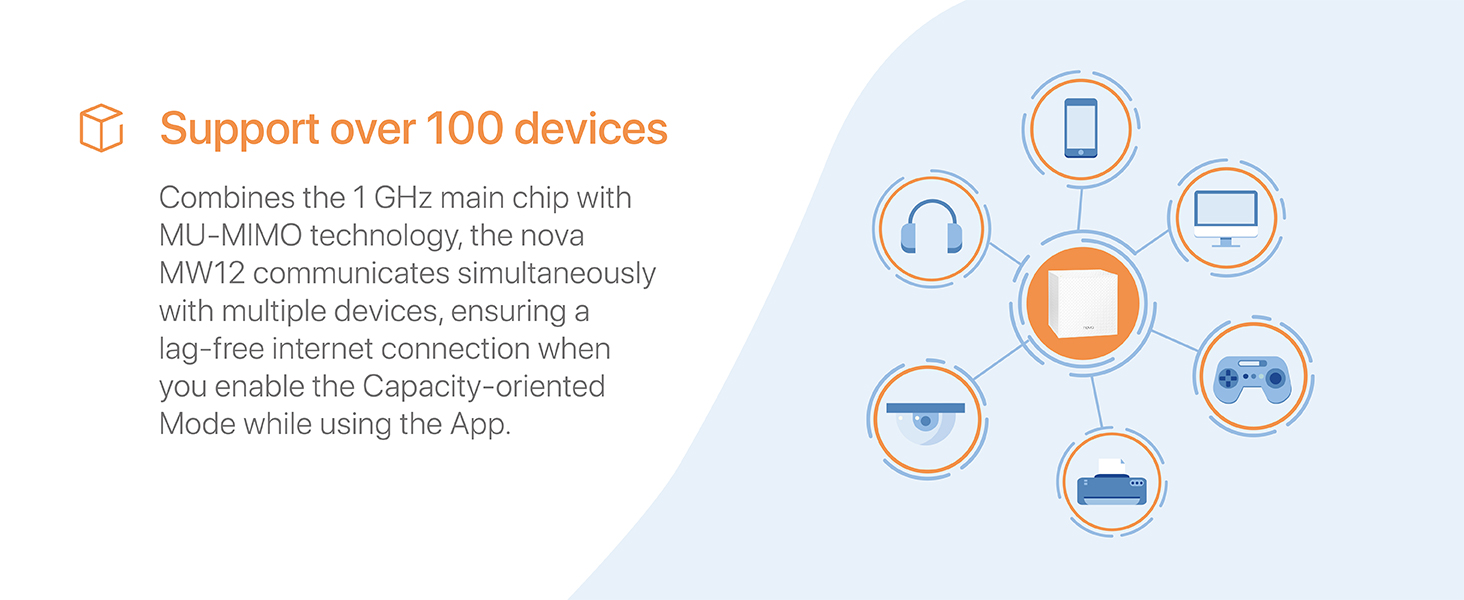 Support over 100 devices

Combines the 1 GHz main chip with MU-MIMO technology, the nova MW12 communicates simultaneously with multiple devices, ensuring a lag-free internet connection when you enable the Capacity-oriented Mode while using the App.